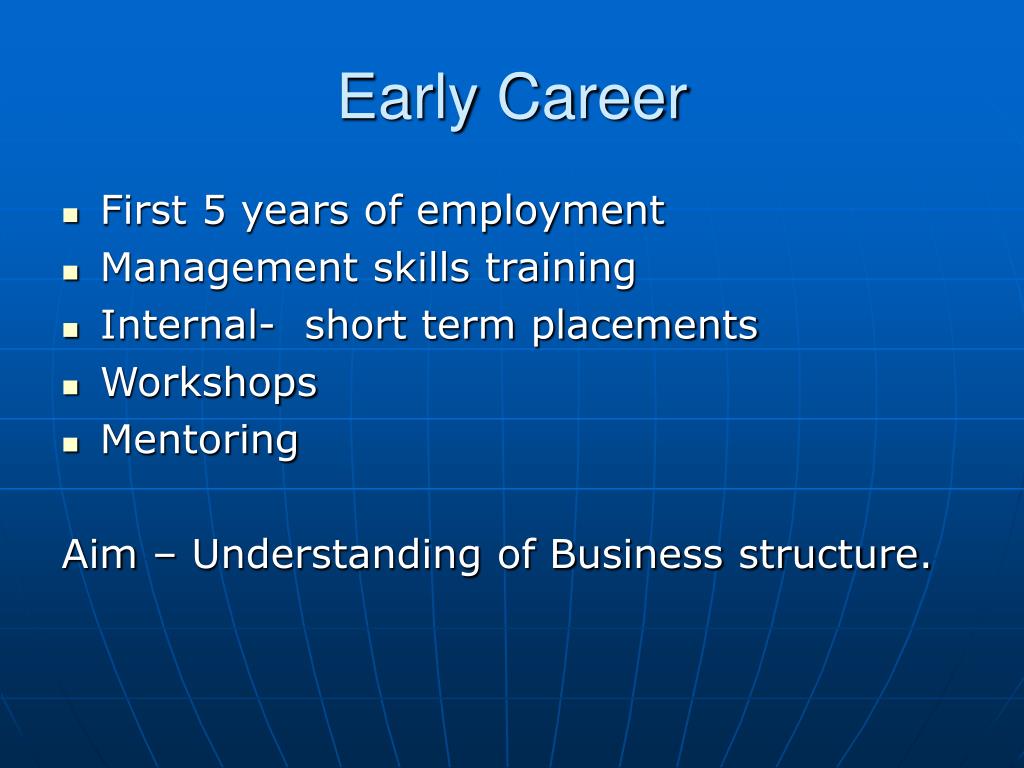 Early Career

- First 5 years of employment
- Management skills training
- Internal-  short term placements
- Workshops
- Mentoring

Aim – Understanding of Business structure.